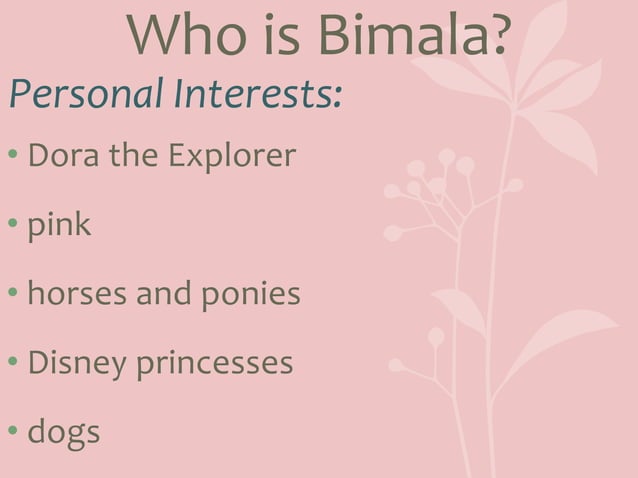 Who is Bimala?

Personal Interests:

• Dora the Explorer

• pink

• horses and ponies

• Disney princesses

• dogs